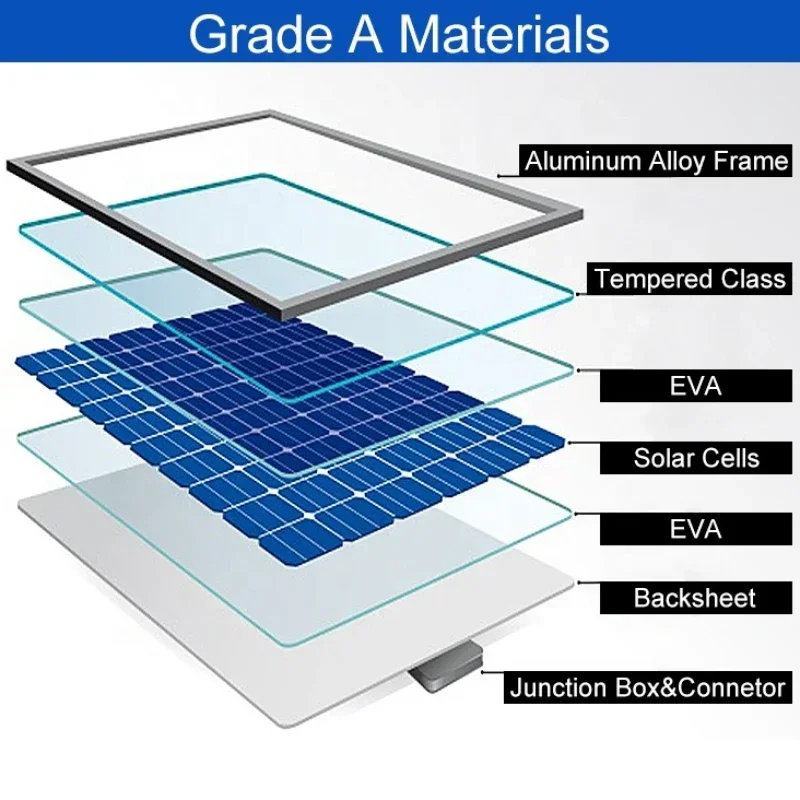 Grade A Materials

Aluminum Alloy Frame

Tempered Class

EVA

Solar Cells

EVA

Backsheet

Junction Box&Connetor